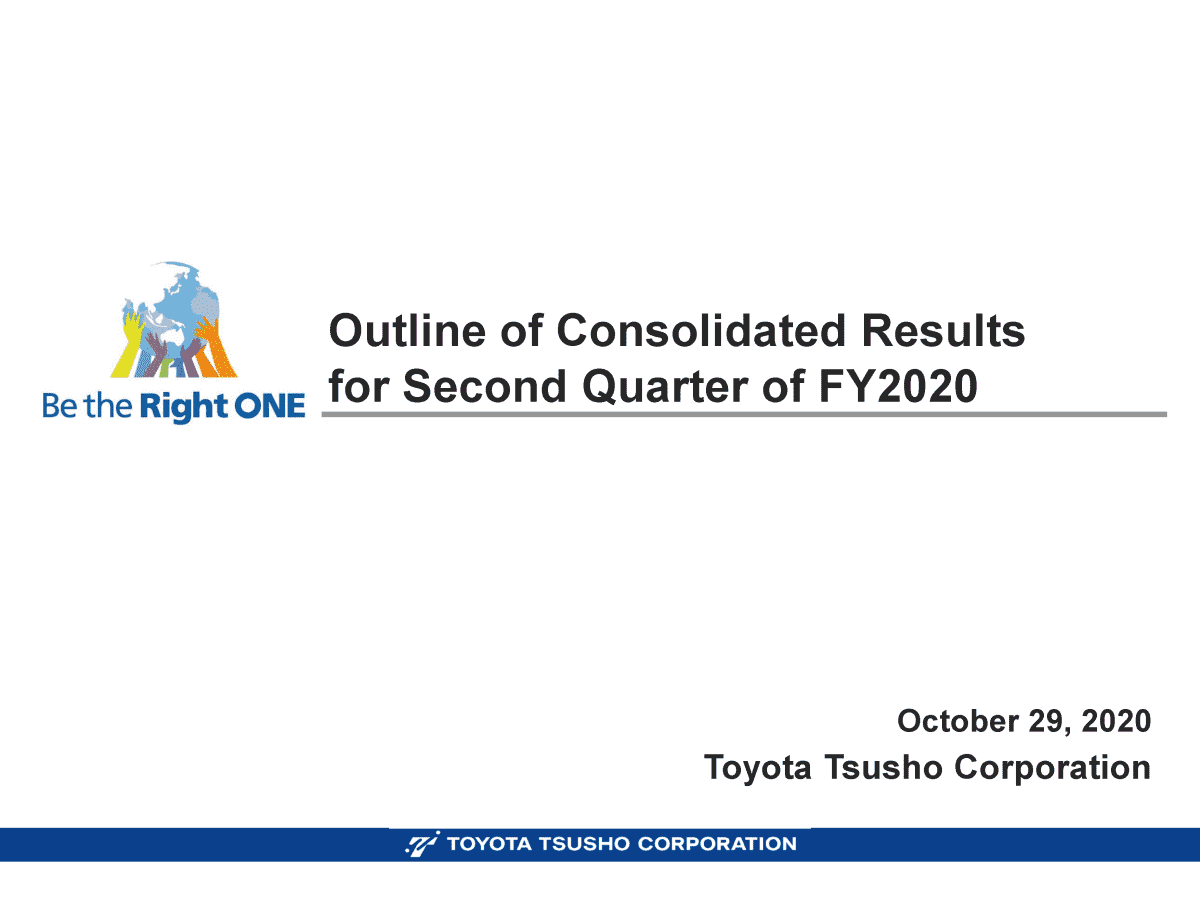 Be the Right ONE

Outline of Consolidated Results for Second Quarter of FY2020

October 29, 2020
Toyota Tsusho Corporation

TOYOTA TSUSHO CORPORATION